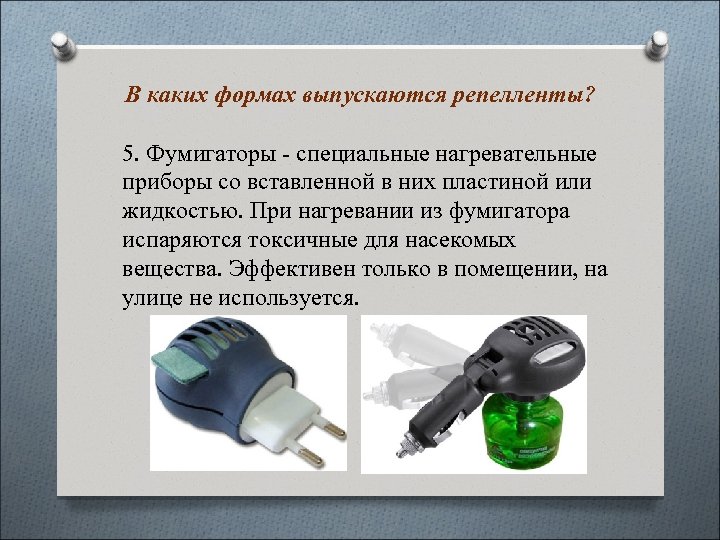 В каких формах выпускаются репелленты?

5. Фумигаторы - специальные нагревательные приборы со вставленной в них пластиной или жидкостью. При нагревании из фумигатора испаряются токсичные для насекомых вещества. Эффективен только в помещении, на улице не используется.